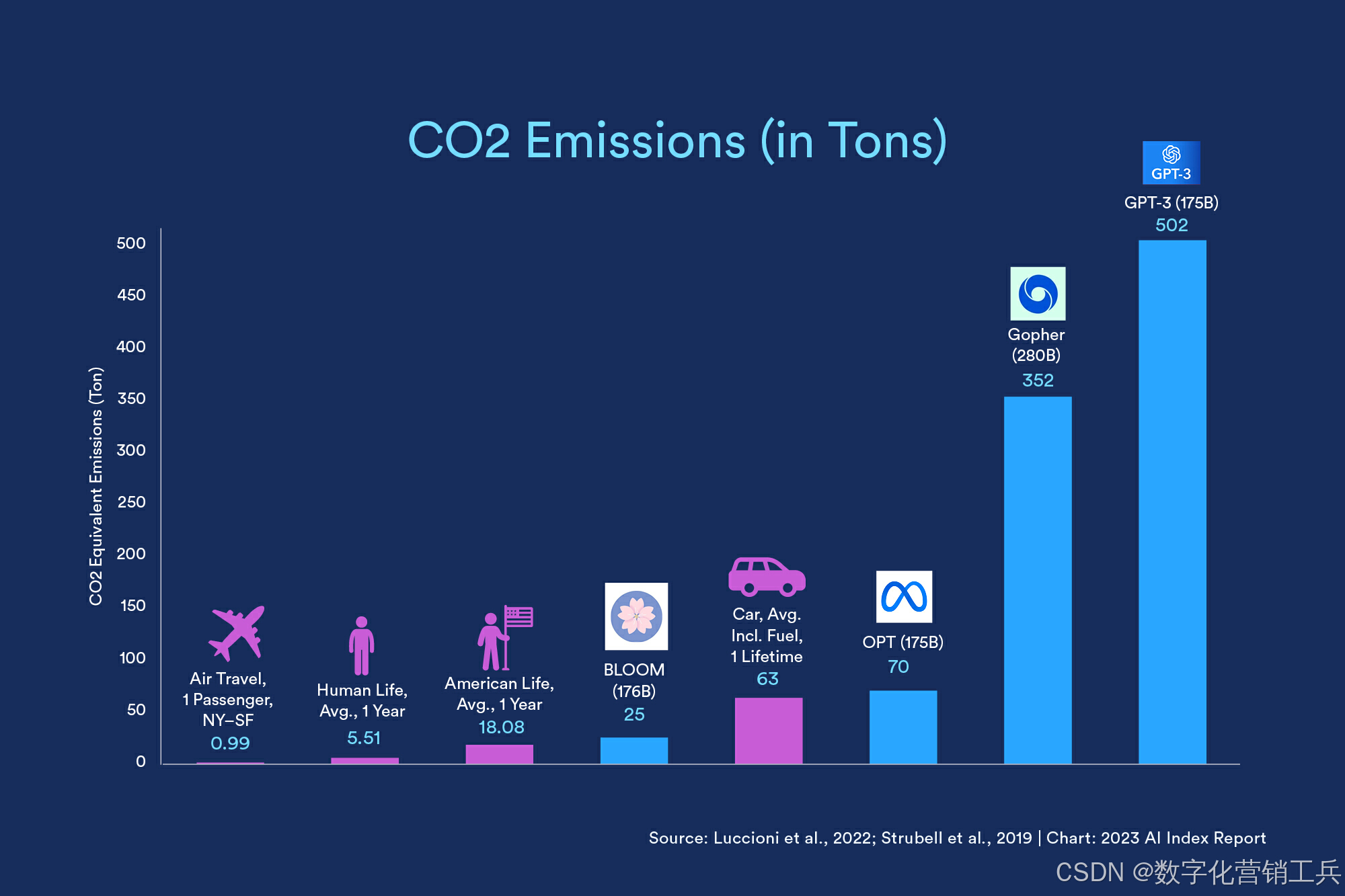 CO2 Emissions (in Tons)

CO2 Equivalent Emissions (Ton)

500
450
400
350
300
250
200
150
100
50
0

Air Travel, 1 Passenger, NY–SF
0.99

Human Life, Avg., 1 Year
5.51

American Life, Avg., 1 Year
18.08

BLOOM (176B)
25

Car, Avg. Incl. Fuel, 1 Lifetime
63

OPT (175B)
70

Gopher (280B)
352

GPT-3

GPT-3 (175B)
502

Source: Luccioni et al., 2022; Strubell et al., 2019 | Chart: 2023 AI Index Report

CSDN @数字化营销工兵